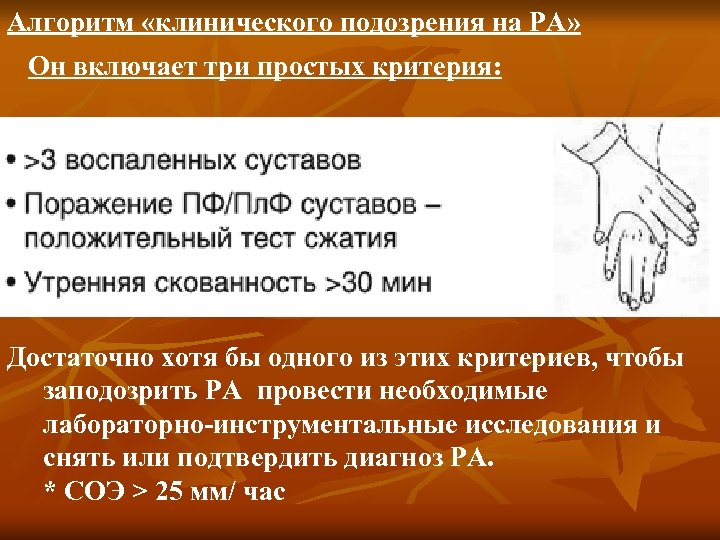 Алгоритм «клинического подозрения на РА»

Он включает три простых критерия:

• >3 воспаленных суставов
• Поражение ПФ/ПлФ суставов – положительный тест сжатия
• Утренняя скованность >30 мин

Достаточно хотя бы одного из этих критериев, чтобы заподозрить РА провести необходимые лабораторно-инструментальные исследования и снять или подтвердить диагноз РА.
* СОЭ > 25 мм/ час